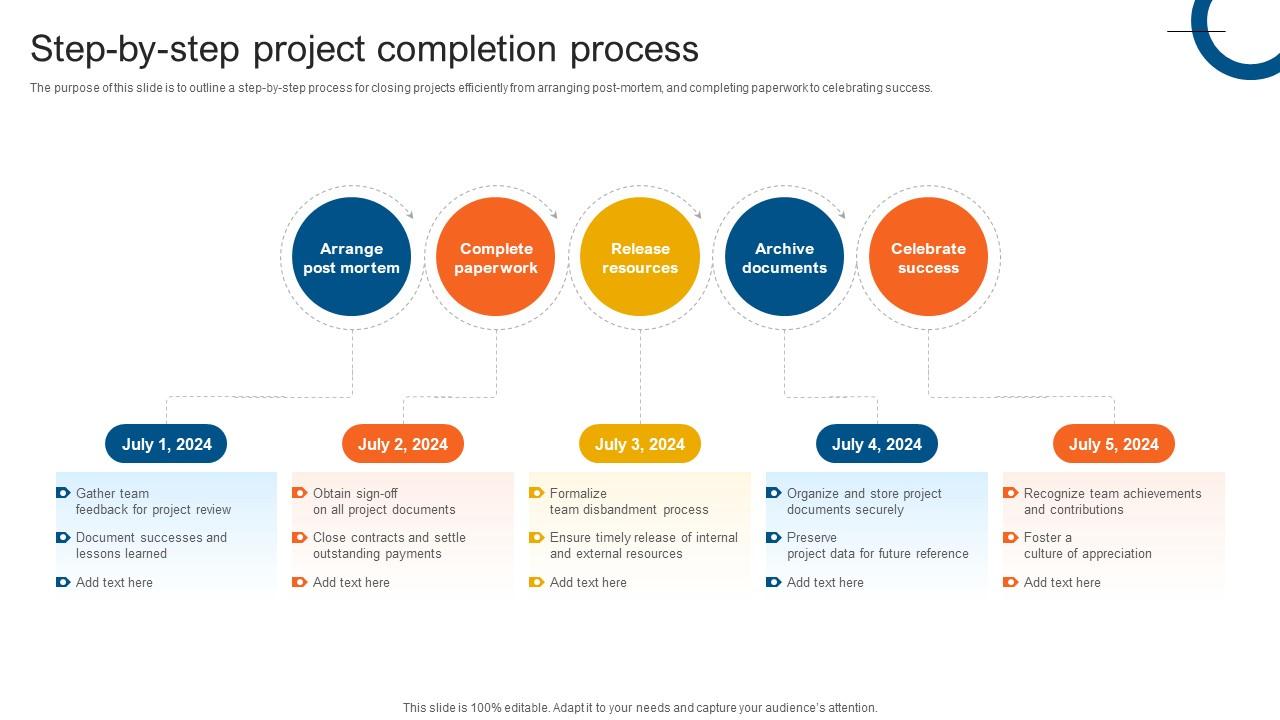 Step-by-step project completion process

The purpose of this slide is to outline a step-by-step process for closing projects efficiently from arranging post-mortem, and completing paperwork to celebrating success.

Arrange post mortem

Complete paperwork

Release resources

Archive documents

Celebrate success

July 1, 2024

Gather team feedback for project review

Document successes and lessons learned

Add text here

July 2, 2024

Obtain sign-off on all project documents

Close contracts and settle outstanding payments

Add text here

July 3, 2024

Formalize team disbandment process

Ensure timely release of internal and external resources

Add text here

July 4, 2024

Organize and store project documents securely

Preserve project data for future reference

Add text here

July 5, 2024

Recognize team achievements and contributions

Foster a culture of appreciation

Add text here

This slide is 100% editable. Adapt it to your needs and capture your audience's attention.